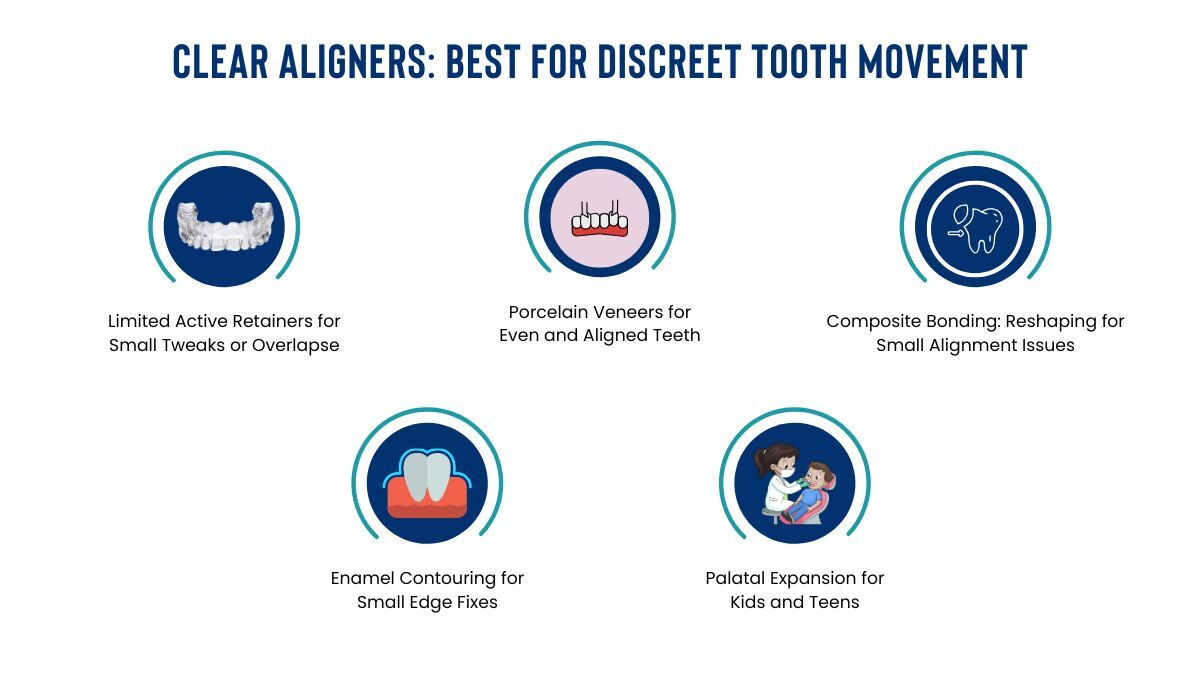 CLEAR ALIGNERS: BEST FOR DISCREET TOOTH MOVEMENT

Limited Active Retainers for Small Tweaks or Overlapse

Porcelain Veneers for Even and Aligned Teeth

Composite Bonding: Reshaping for Small Alignment Issues

Enamel Contouring for Small Edge Fixes

Palatal Expansion for Kids and Teens